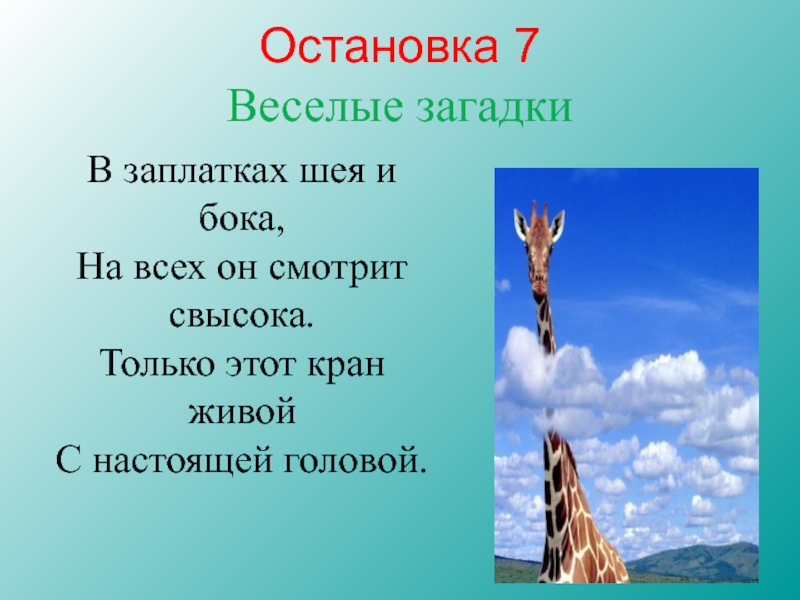 Остановка 7
Веселые загадки

В заплатках шея и бока,
На всех он смотрит свысока.
Только этот кран живой
С настоящей головой.